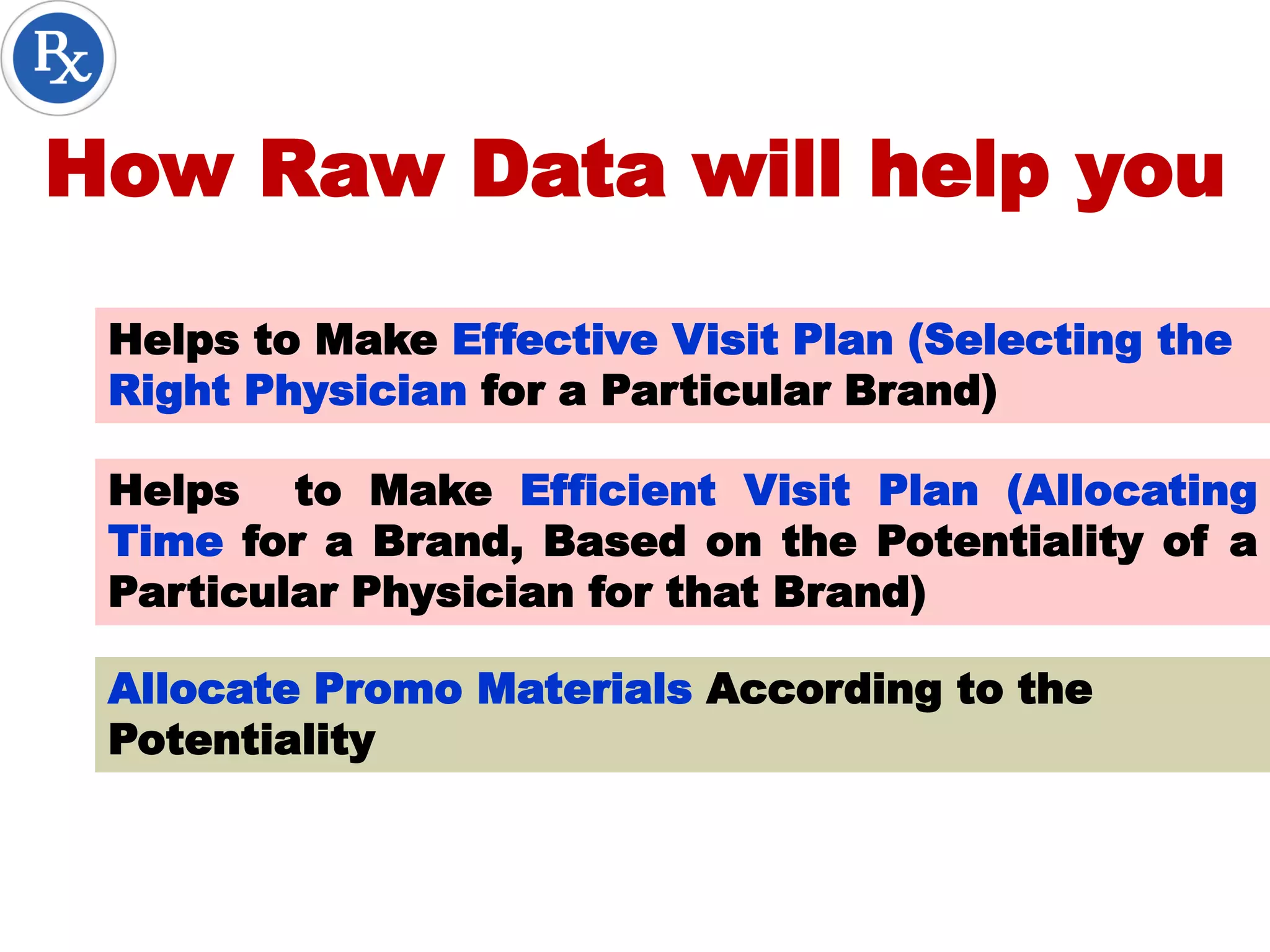 Rx

How Raw Data will help you

Helps to Make Effective Visit Plan (Selecting the Right Physician for a Particular Brand)

Helps to Make Efficient Visit Plan (Allocating Time for a Brand, Based on the Potentiality of a Particular Physician for that Brand)

Allocate Promo Materials According to the Potentiality